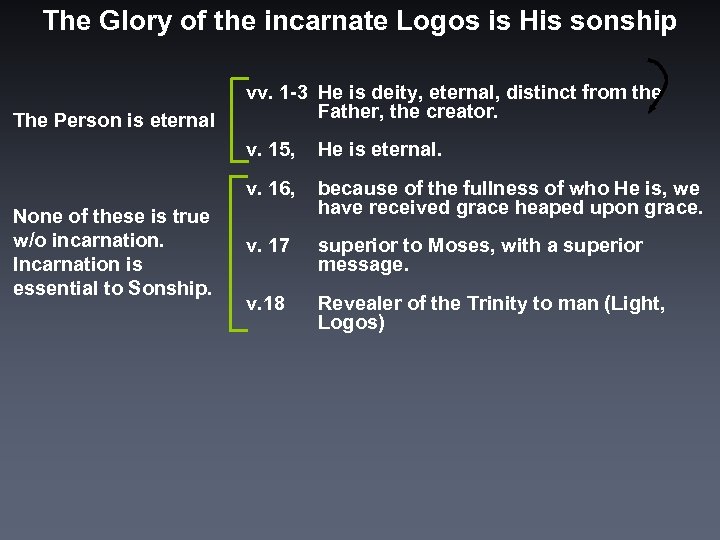 The Glory of the incarnate Logos is His sonship

The Person is eternal

vv. 1-3 He is deity, eternal, distinct from the Father, the creator.

v. 15, He is eternal.

None of these is true w/o incarnation. Incarnation is essential to Sonship.

v. 16, because of the fullness of who He is, we have received grace heaped upon grace.

v. 17 superior to Moses, with a superior message.

v.18 Revealer of the Trinity to man (Light, Logos)